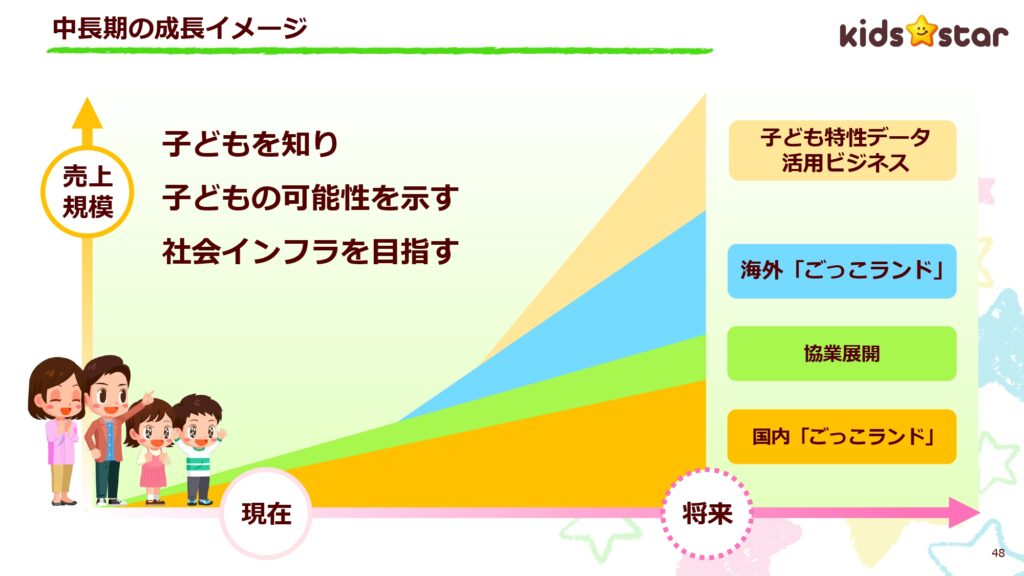 中長期の成長イメージ

kids star

売上規模

子どもを知り
子どもの可能性を示す
社会インフラを目指す

子ども特性データ活用ビジネス

海外「ごっこランド」

協業展開

国内「ごっこランド」

現在

将来

48